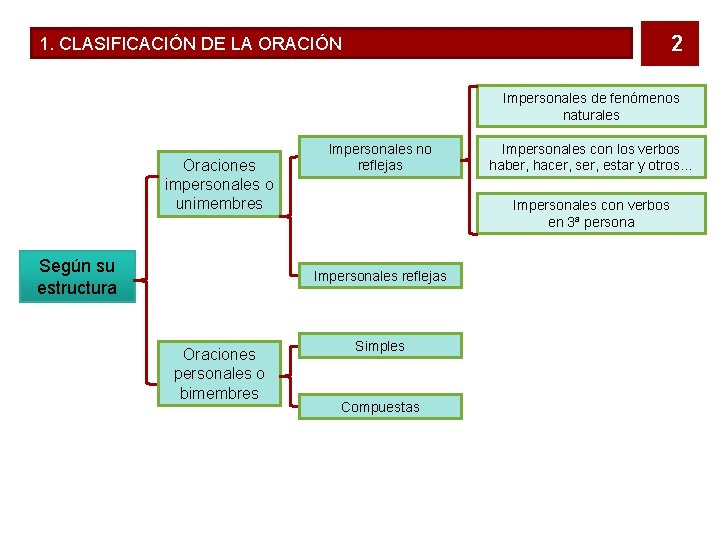 1. CLASIFICACIÓN DE LA ORACIÓN

2

Según su estructura

Oraciones impersonales o unimembres

Impersonales no reflejas

Impersonales de fenómenos naturales

Impersonales con los verbos haber, hacer, ser, estar y otros...

Impersonales con verbos en 3ª persona

Impersonales reflejas

Oraciones personales o bimembres

Simples

Compuestas